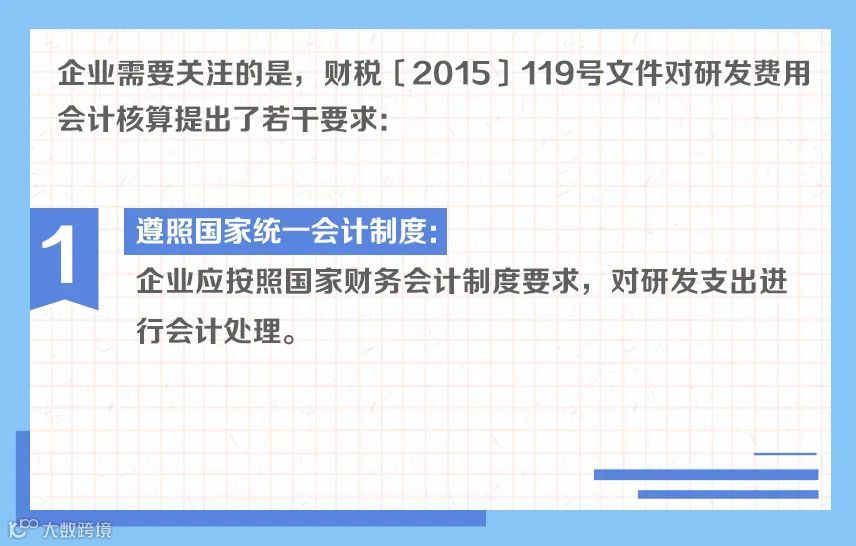 企业需要关注的是，财税〔2015〕119号文件对研发费用会计核算提出了若干要求：

1

遵照国家统一会计制度：

企业应按照国家财务会计制度要求，对研发支出进行会计处理。

大数跨境